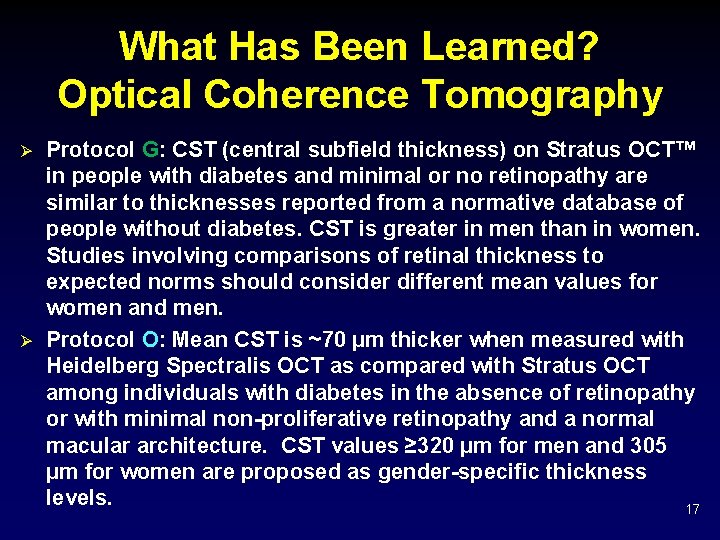 What Has Been Learned?
Optical Coherence Tomography

➢ Protocol G: CST (central subfield thickness) on Stratus OCT™ in people with diabetes and minimal or no retinopathy are similar to thicknesses reported from a normative database of people without diabetes. CST is greater in men than in women. Studies involving comparisons of retinal thickness to expected norms should consider different mean values for women and men.

➢ Protocol O: Mean CST is ~70 µm thicker when measured with Heidelberg Spectralis OCT as compared with Stratus OCT among individuals with diabetes in the absence of retinopathy or with minimal non-proliferative retinopathy and a normal macular architecture. CST values ≥320 µm for men and 305 µm for women are proposed as gender-specific thickness levels.

17